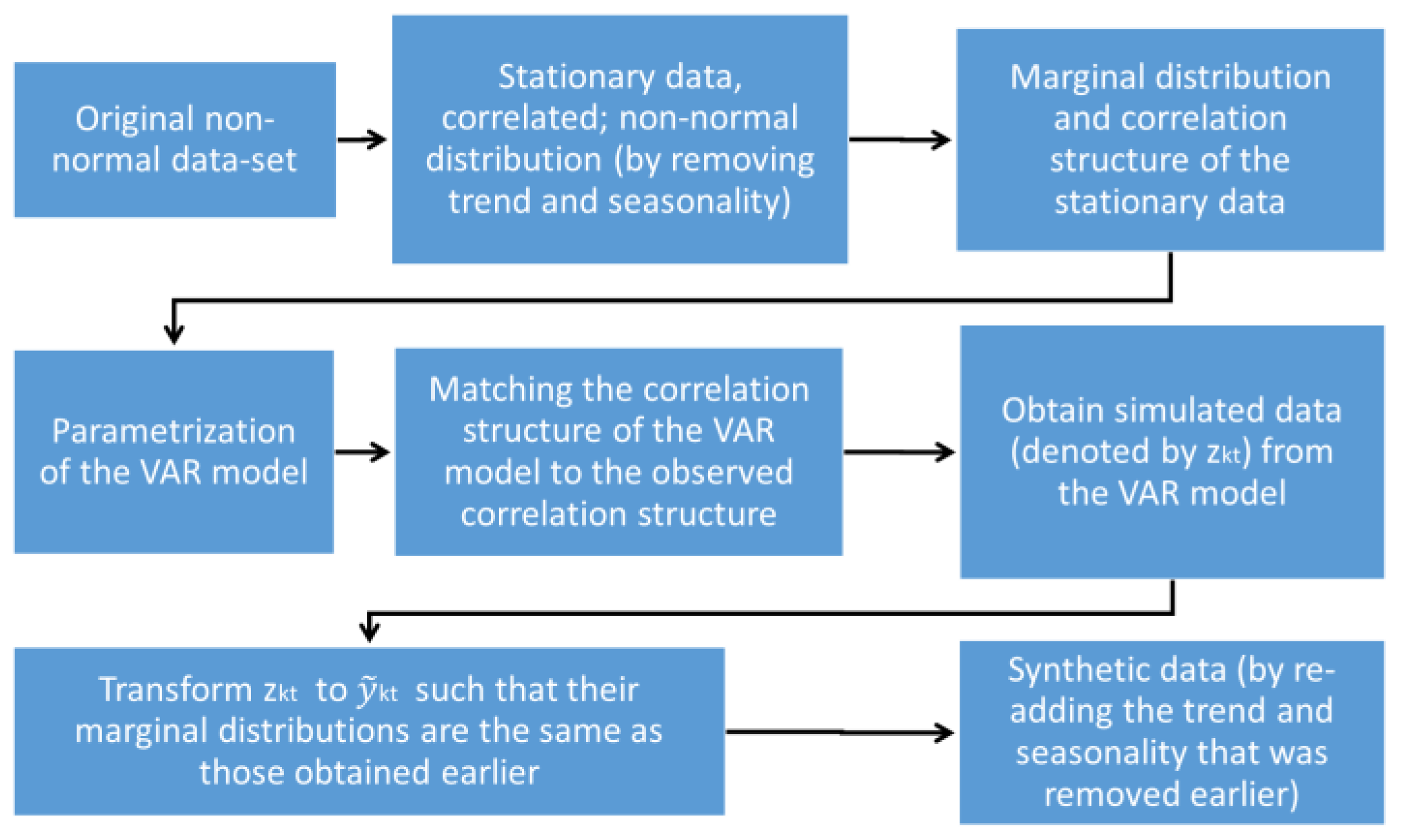 Original non-normal data-set

Stationary data, correlated; non-normal distribution (by removing trend and seasonality)

Marginal distribution and correlation structure of the stationary data

Parametrization of the VAR model

Matching the correlation structure of the VAR model to the observed correlation structure

Obtain simulated data (denoted by $z_{kt}$) from the VAR model

Transform $z_{kt}$ to $\tilde{y}_{kt}$ such that their marginal distributions are the same as those obtained earlier

Synthetic data (by re-adding the trend and seasonality that was removed earlier)